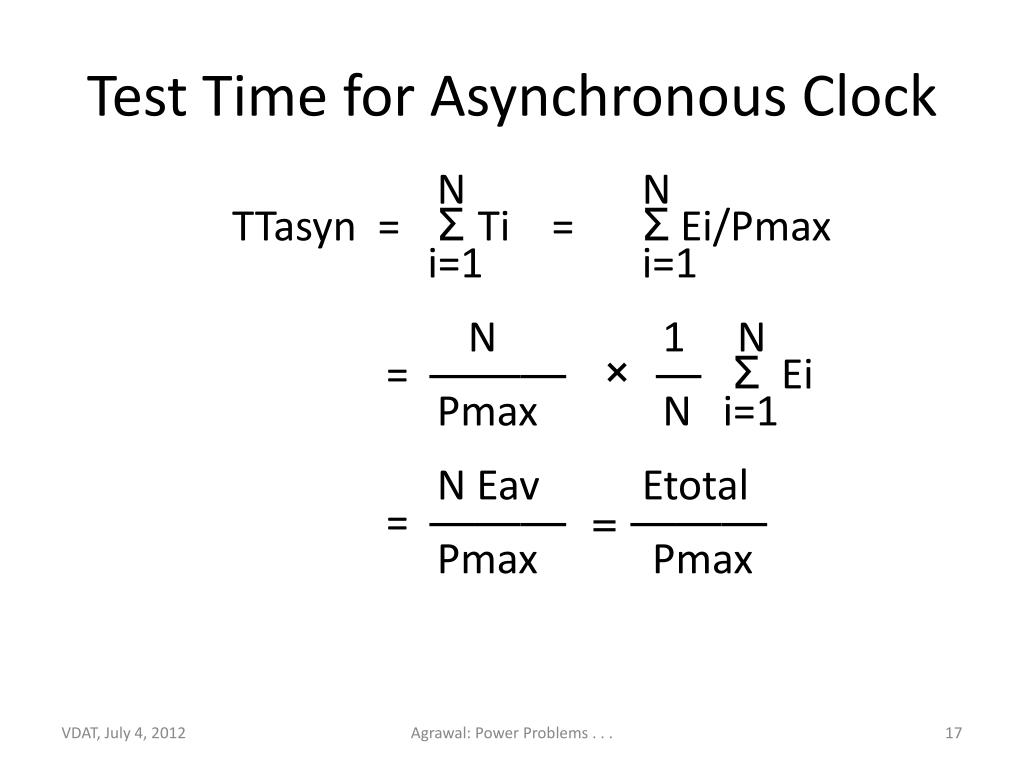 Test Time for Asynchronous Clock

$TTasyn = \sum_{i=1}^{N} Ti = \sum_{i=1}^{N} Ei/Pmax$

$= \frac{N}{Pmax} \times \frac{1}{N} \sum_{i=1}^{N} Ei$

$= \frac{N\ Eav}{Pmax} = \frac{Etotal}{Pmax}$

VDAT, July 4, 2012

Agrawal: Power Problems . . .

17